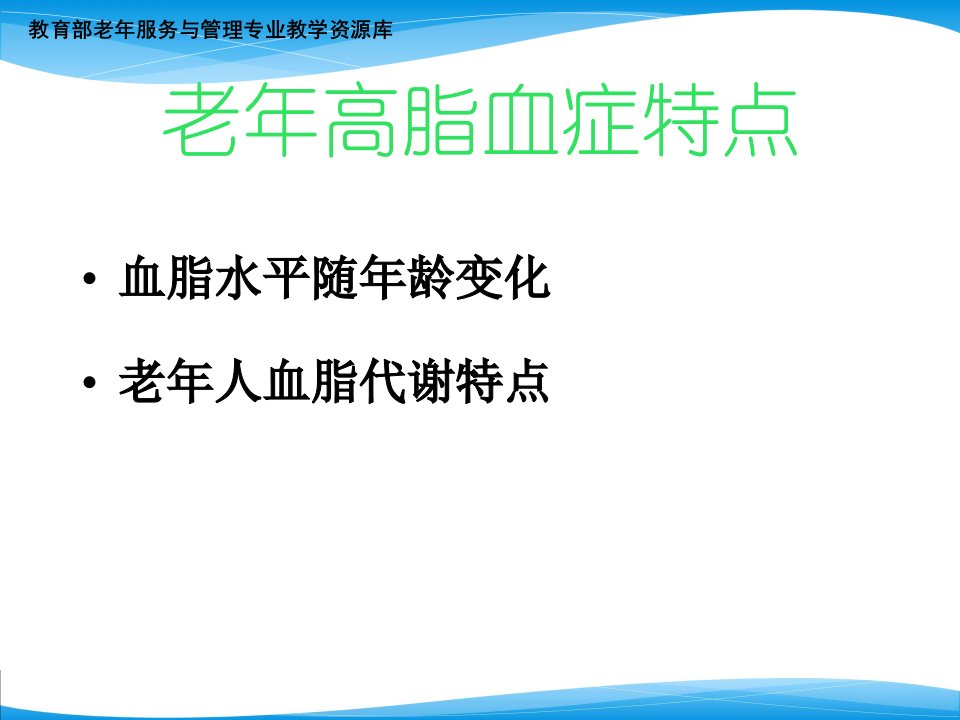 教育部老年服务与管理专业教学资源库

老年高脂血症特点

• 血脂水平随年龄变化

• 老年人血脂代谢特点